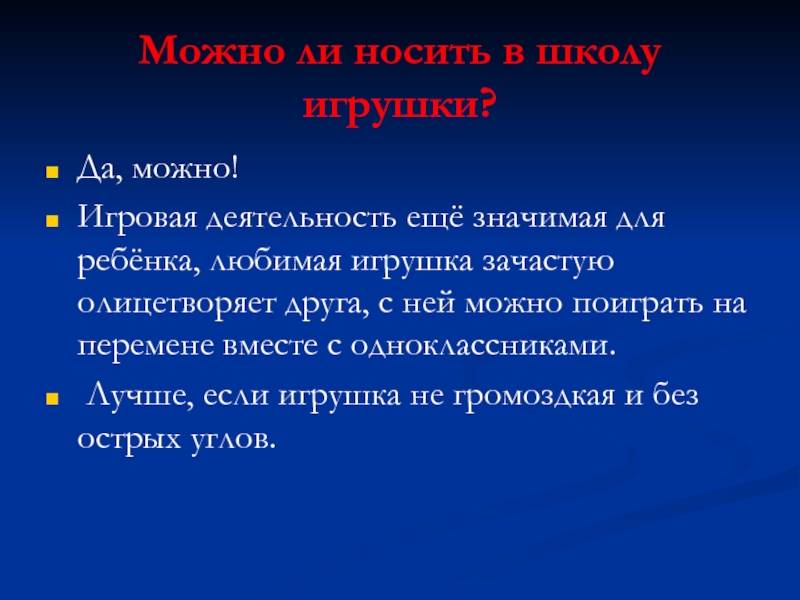 Можно ли носить в школу игрушки?

Да, можно!

Игровая деятельность ещё значимая для ребёнка, любимая игрушка зачастую олицетворяет друга, с ней можно поиграть на перемене вместе с одноклассниками.

Лучше, если игрушка не громоздкая и без острых углов.